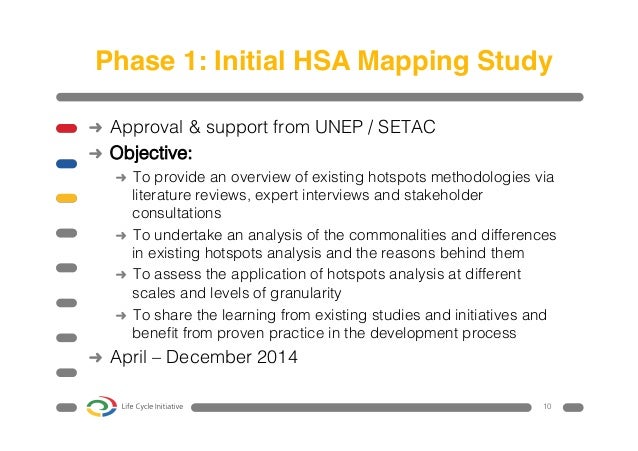 Phase 1: Initial HSA Mapping Study

➜ Approval & support from UNEP / SETAC
➜ Objective:
➜ To provide an overview of existing hotspots methodologies via literature reviews, expert interviews and stakeholder consultations
➜ To undertake an analysis of the commonalities and differences in existing hotspots analysis and the reasons behind them
➜ To assess the application of hotspots analysis at different scales and levels of granularity
➜ To share the learning from existing studies and initiatives and benefit from proven practice in the development process
➜ April – December 2014

Life Cycle Initiative
10